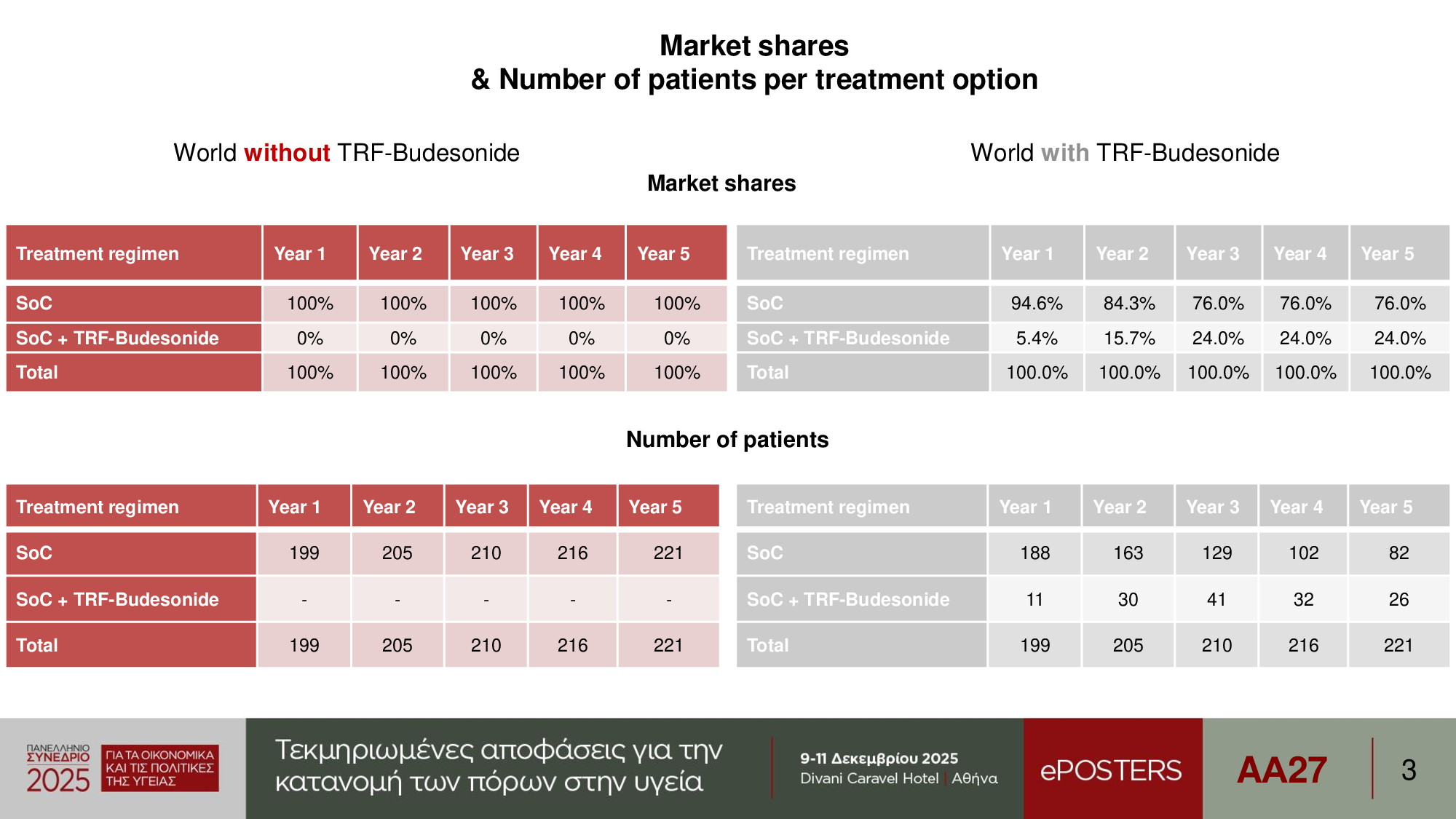 Market shares
& Number of patients per treatment option

World without TRF-Budesonide

World with TRF-Budesonide

Market shares

| Treatment regimen | Year 1 | Year 2 | Year 3 | Year 4 | Year 5 |
|---|---|---|---|---|---|
| SoC | 100% | 100% | 100% | 100% | 100% |
| SoC + TRF-Budesonide | 0% | 0% | 0% | 0% | 0% |
| Total | 100% | 100% | 100% | 100% | 100% |

| Treatment regimen | Year 1 | Year 2 | Year 3 | Year 4 | Year 5 |
|---|---|---|---|---|---|
| SoC | 94.6% | 84.3% | 76.0% | 76.0% | 76.0% |
| SoC + TRF-Budesonide | 5.4% | 15.7% | 24.0% | 24.0% | 24.0% |
| Total | 100.0% | 100.0% | 100.0% | 100.0% | 100.0% |

Number of patients

| Treatment regimen | Year 1 | Year 2 | Year 3 | Year 4 | Year 5 |
|---|---|---|---|---|---|
| SoC | 199 | 205 | 210 | 216 | 221 |
| SoC + TRF-Budesonide | - | - | - | - | - |
| Total | 199 | 205 | 210 | 216 | 221 |

| Treatment regimen | Year 1 | Year 2 | Year 3 | Year 4 | Year 5 |
|---|---|---|---|---|---|
| SoC | 188 | 163 | 129 | 102 | 82 |
| SoC + TRF-Budesonide | 11 | 30 | 41 | 32 | 26 |
| Total | 199 | 205 | 210 | 216 | 221 |

ΠΑΝΕΛΛΗΝΙΟ ΣΥΝΕΔΡΙΟ 2025 ΓΙΑ ΤΑ ΟΙΚΟΝΟΜΙΚΑ ΚΑΙ ΤΙΣ ΠΟΛΙΤΙΚΕΣ ΤΗΣ ΥΓΕΙΑΣ

Τεκμηριωμένες αποφάσεις για την κατανομή των πόρων στην υγεία

9-11 Δεκεμβρίου 2025
Divani Caravel Hotel | Αθήνα

ePOSTERS

AA27

3